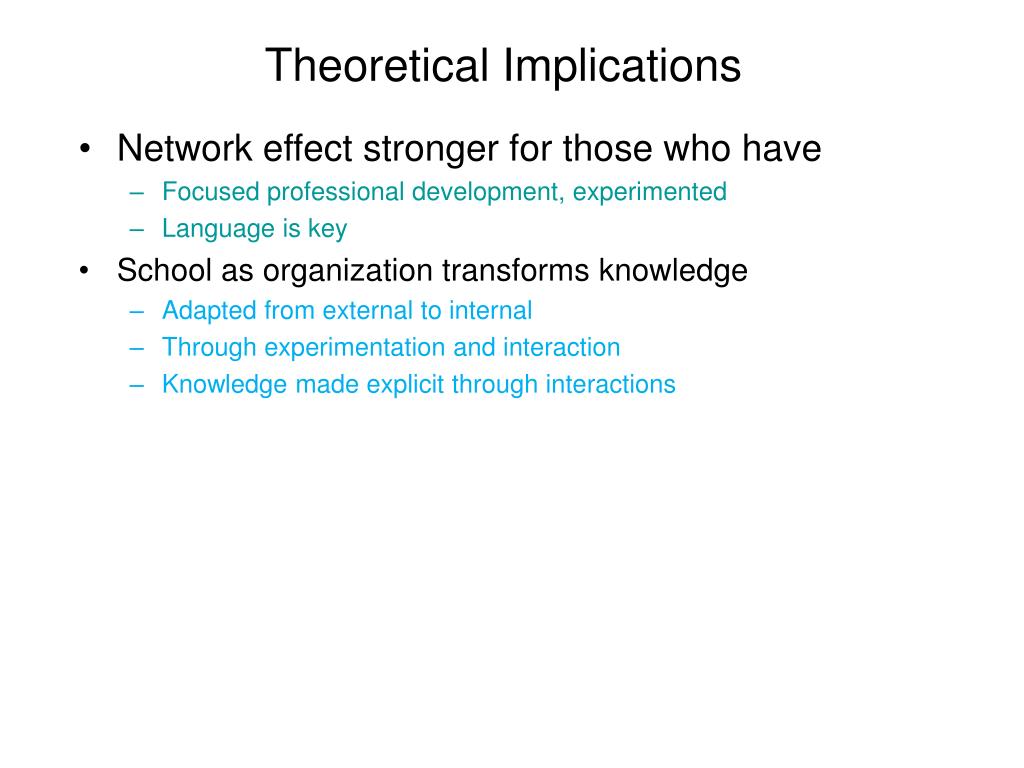 Theoretical Implications

• Network effect stronger for those who have
– Focused professional development, experimented
– Language is key
• School as organization transforms knowledge
– Adapted from external to internal
– Through experimentation and interaction
– Knowledge made explicit through interactions